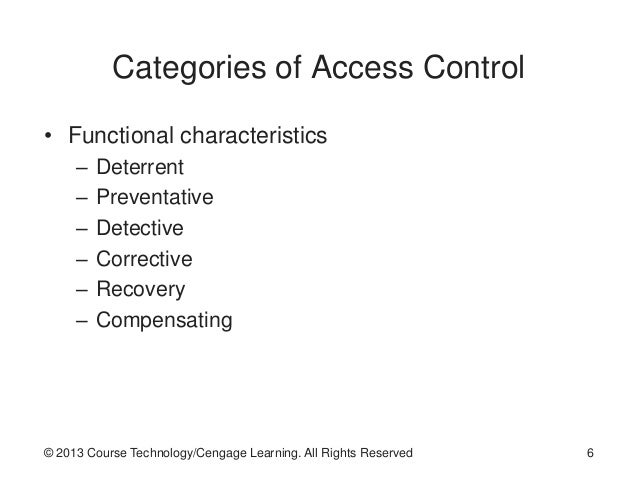 Categories of Access Control

• Functional characteristics
– Deterrent
– Preventative
– Detective
– Corrective
– Recovery
– Compensating

© 2013 Course Technology/Cengage Learning. All Rights Reserved 6